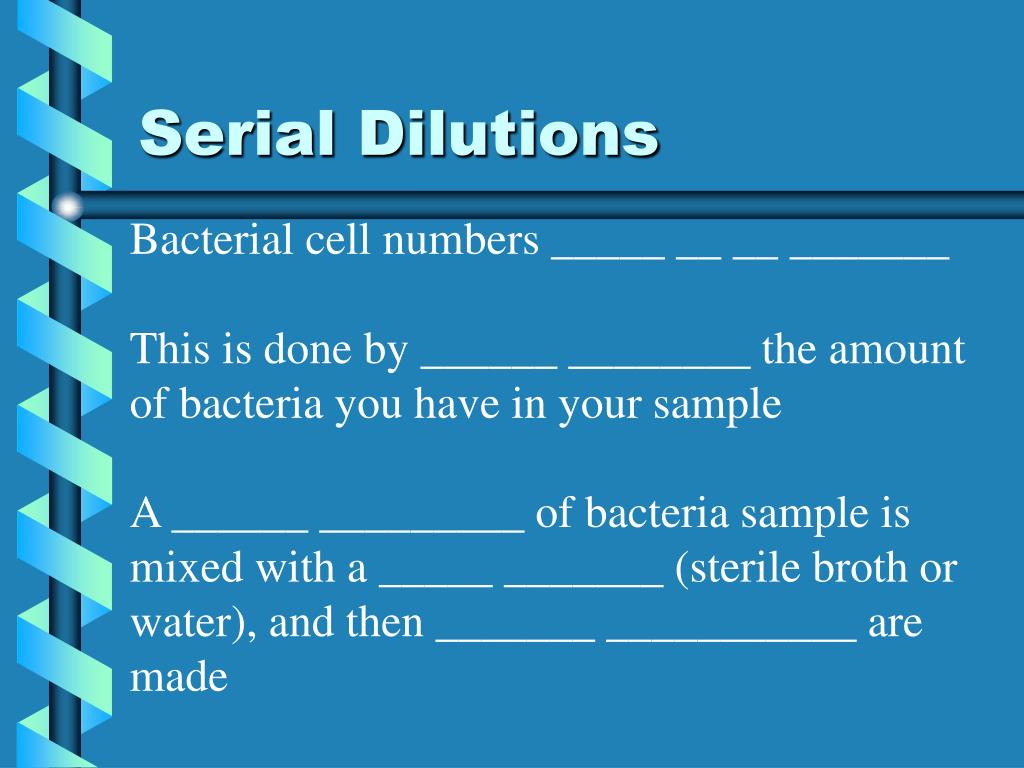 Serial Dilutions

Bacterial cell numbers _____ __ __ _______

This is done by ______ ________ the amount of bacteria you have in your sample

A ______ _________ of bacteria sample is mixed with a _____ _______ (sterile broth or water), and then _______ ___________ are made